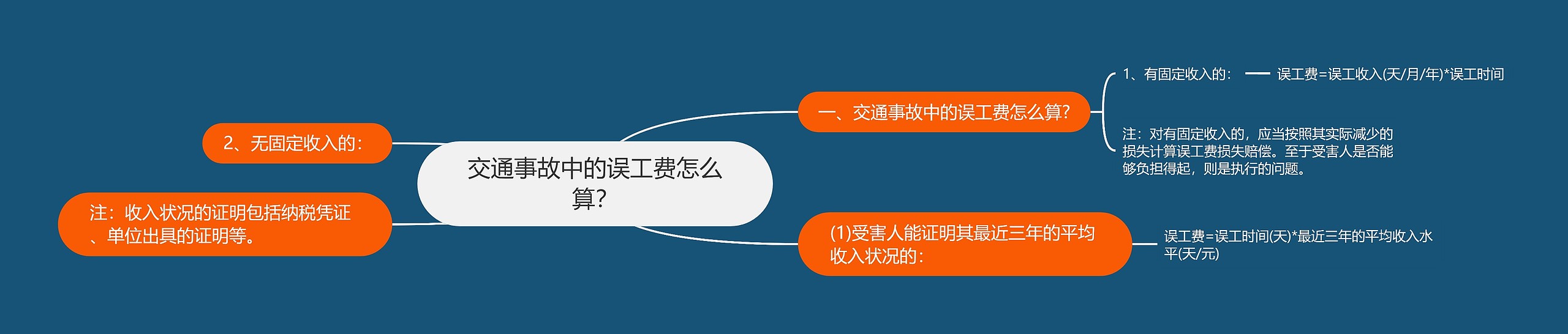 交通事故中的误工费怎么算?

一、交通事故中的误工费怎么算?

1、有固定收入的:

误工费=误工收入(天/月/年)*误工时间

注:对有固定收入的,应当按照其实际减少的损失计算误工费损失赔偿。至于受害人是否能够负担得起,则是执行的问题。

(1)受害人能证明其最近三年的平均收入状况的:

误工费=误工时间(天)*最近三年的平均收入水平(天/元)

2、无固定收入的:

注:收入状况的证明包括纳税凭证、单位出具的证明等。